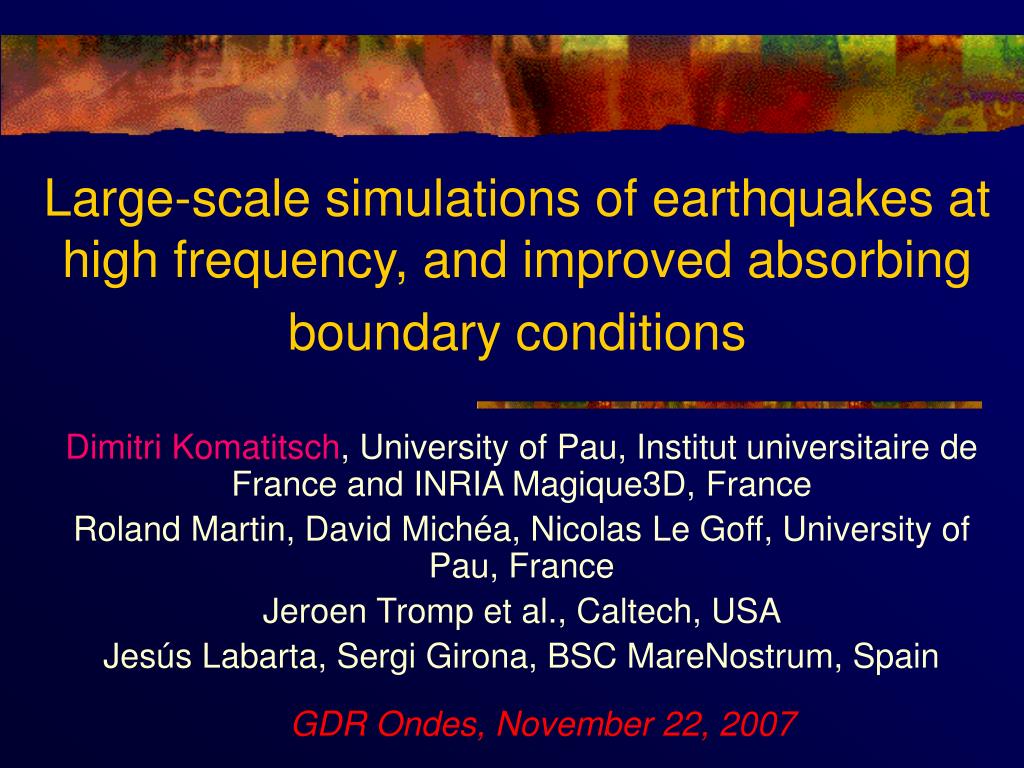 Large-scale simulations of earthquakes at high frequency, and improved absorbing boundary conditions

Dimitri Komatitsch, University of Pau, Institut universitaire de France and INRIA Magique3D, France

Roland Martin, David Michéa, Nicolas Le Goff, University of Pau, France

Jeroen Tromp et al., Caltech, USA

Jesús Labarta, Sergi Girona, BSC MareNostrum, Spain

GDR Ondes, November 22, 2007